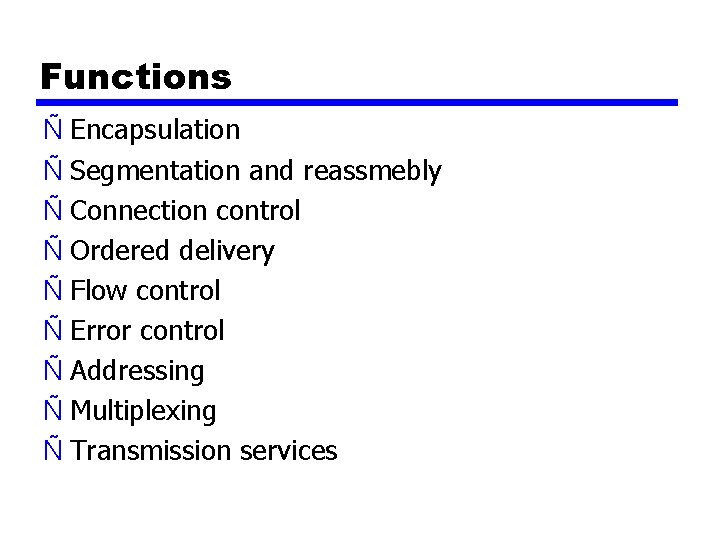 Functions

Ñ Encapsulation
Ñ Segmentation and reassmebly
Ñ Connection control
Ñ Ordered delivery
Ñ Flow control
Ñ Error control
Ñ Addressing
Ñ Multiplexing
Ñ Transmission services